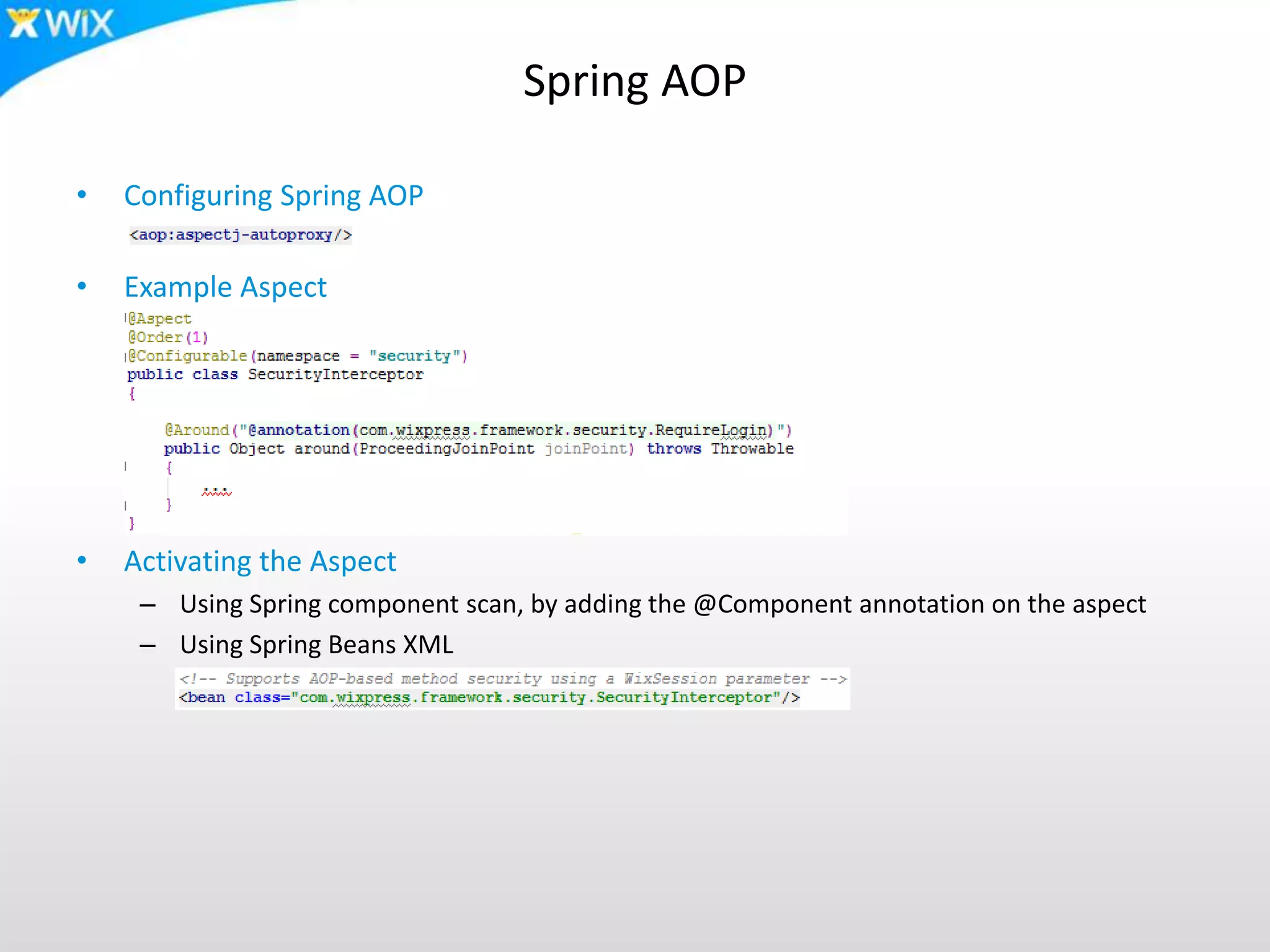 WiX

Spring AOP

• Configuring Spring AOP

<aop:aspectj-autoproxy/>

• Example Aspect

@Aspect
@Order(1)
@Configurable(namespace = "security")
public class SecurityInterceptor
{

    @Around("@annotation(com.wixpress.framework.security.RequireLogin)")
    public Object around(ProceedingJoinPoint joinPoint) throws Throwable
    {
        ...
    }
}

• Activating the Aspect
– Using Spring component scan, by adding the @Component annotation on the aspect
– Using Spring Beans XML

<!-- Supports AOP-based method security using a WixSession parameter -->
<bean class="com.wixpress.framework.security.SecurityInterceptor"/>